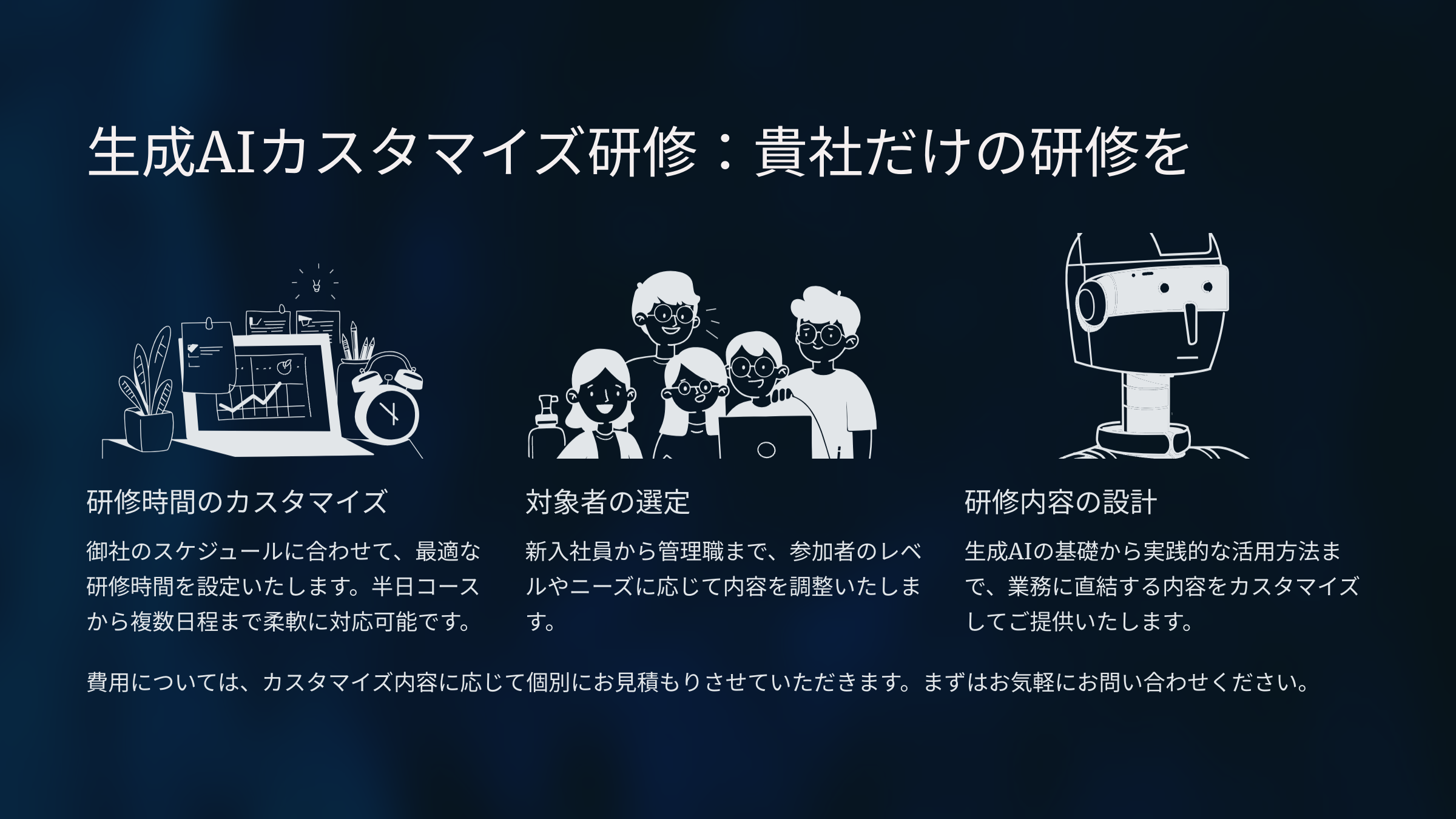 生成AIカスタマイズ研修：貴社だけの研修を

研修時間のカスタマイズ

御社のスケジュールに合わせて、最適な研修時間を設定いたします。半日コースから複数日程まで柔軟に対応可能です。

対象者の選定

新入社員から管理職まで、参加者のレベルやニーズに応じて内容を調整いたします。

研修内容の設計

生成AIの基礎から実践的な活用方法まで、業務に直結する内容をカスタマイズしてご提供いたします。

費用については、カスタマイズ内容に応じて個別にお見積もりさせていただきます。まずはお気軽にお問い合わせください。